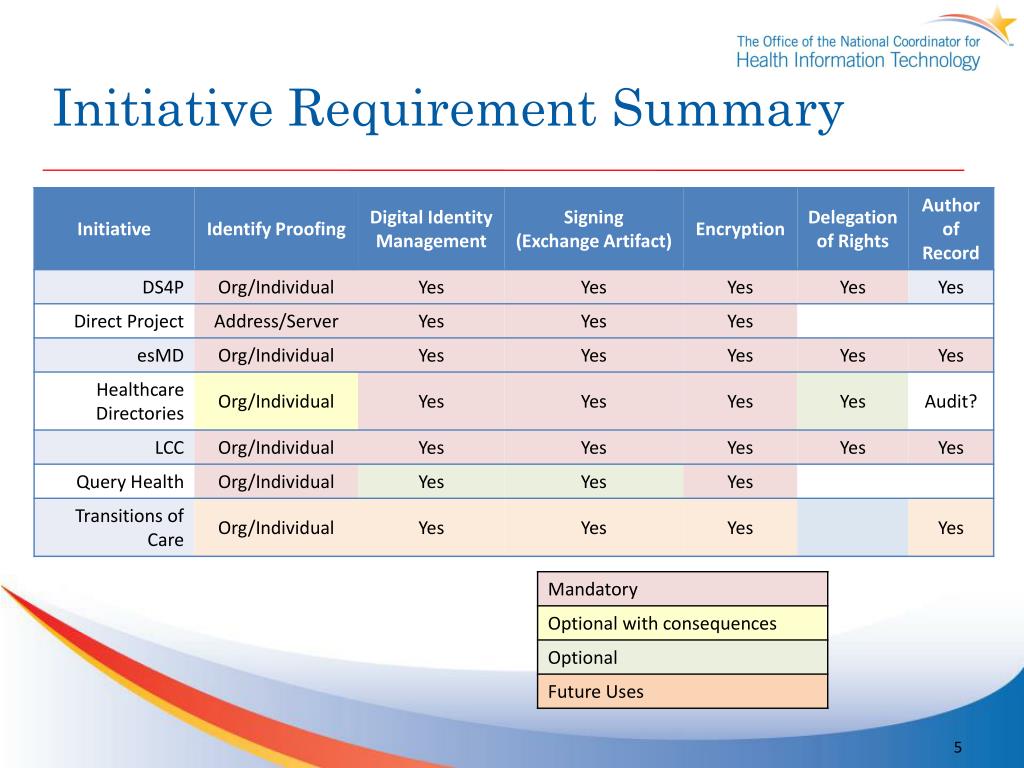 The Office of the National Coordinator for Health Information Technology

Initiative Requirement Summary

| Initiative | Identify Proofing | Digital Identity Management | Signing (Exchange Artifact) | Encryption | Delegation of Rights | Author of Record |
|---|---|---|---|---|---|---|
| DS4P | Org/Individual | Yes | Yes | Yes | Yes | Yes |
| Direct Project | Address/Server | Yes | Yes | Yes | | |
| esMD | Org/Individual | Yes | Yes | Yes | Yes | Yes |
| Healthcare Directories | Org/Individual | Yes | Yes | Yes | Yes | Audit? |
| LCC | Org/Individual | Yes | Yes | Yes | Yes | Yes |
| Query Health | Org/Individual | Yes | Yes | Yes | | |
| Transitions of Care | Org/Individual | Yes | Yes | Yes | | Yes |

| Mandatory |
|---|
| Optional with consequences |
| Optional |
| Future Uses |

5